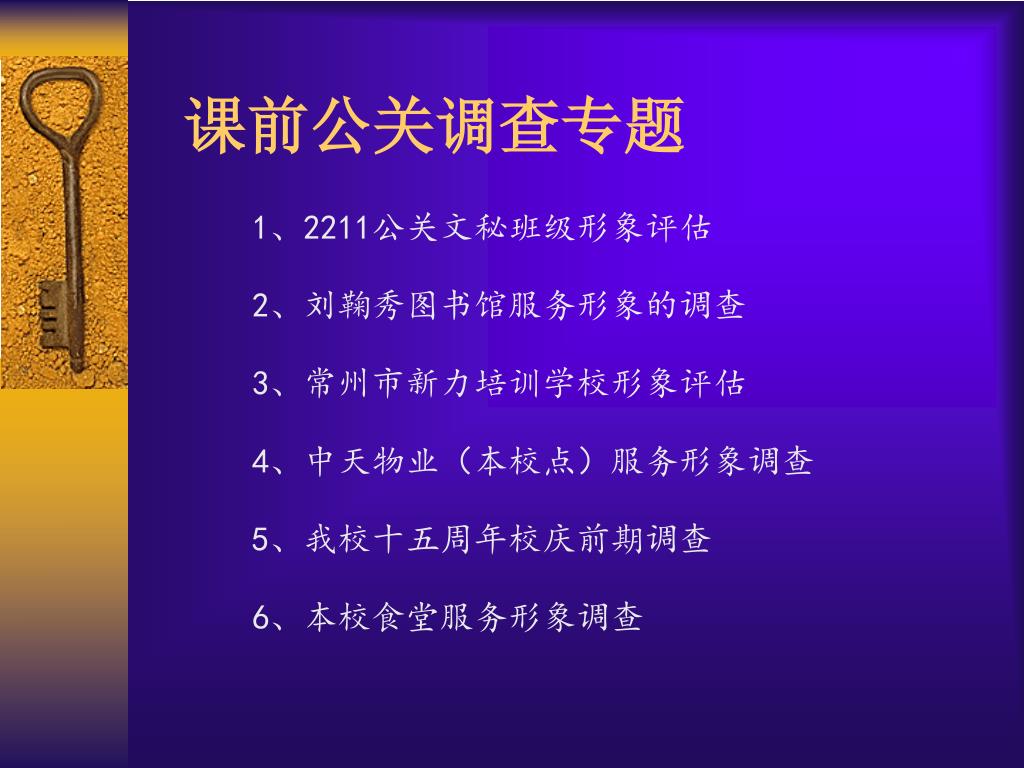 课前公关调查专题

1、2211公关文秘班级形象评估

2、刘鞠秀图书馆服务形象的调查

3、常州市新力培训学校形象评估

4、中天物业（本校点）服务形象调查

5、我校十五周年校庆前期调查

6、本校食堂服务形象调查